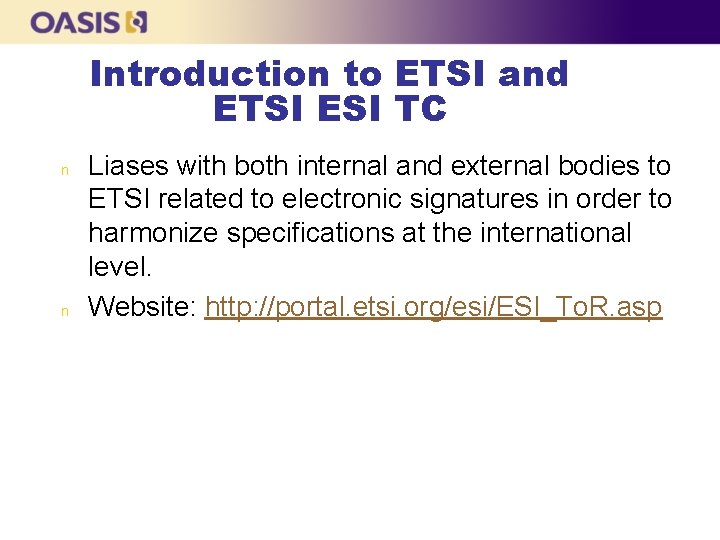 OASIS

Introduction to ETSI and ETSI ESI TC

n Liases with both internal and external bodies to ETSI related to electronic signatures in order to harmonize specifications at the international level.

n Website: http://portal.etsi.org/esi/ESI_ToR.asp